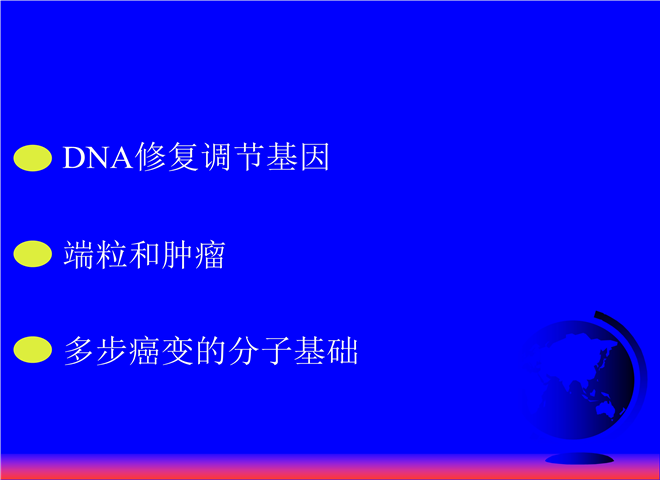 DNA修复调节基因

端粒和肿瘤

多步癌变的分子基础